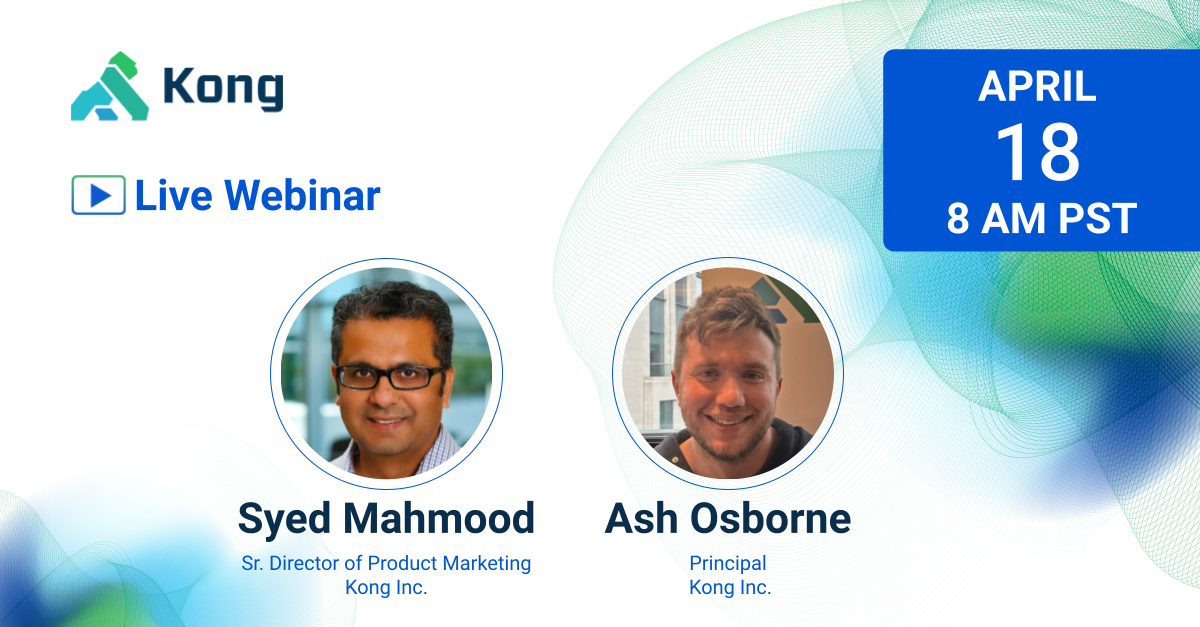 Kong

Live Webinar

APRIL
18
8 AM PST

Syed Mahmood
Sr. Director of Product Marketing
Kong Inc.

Ash Osborne
Principal
Kong Inc.